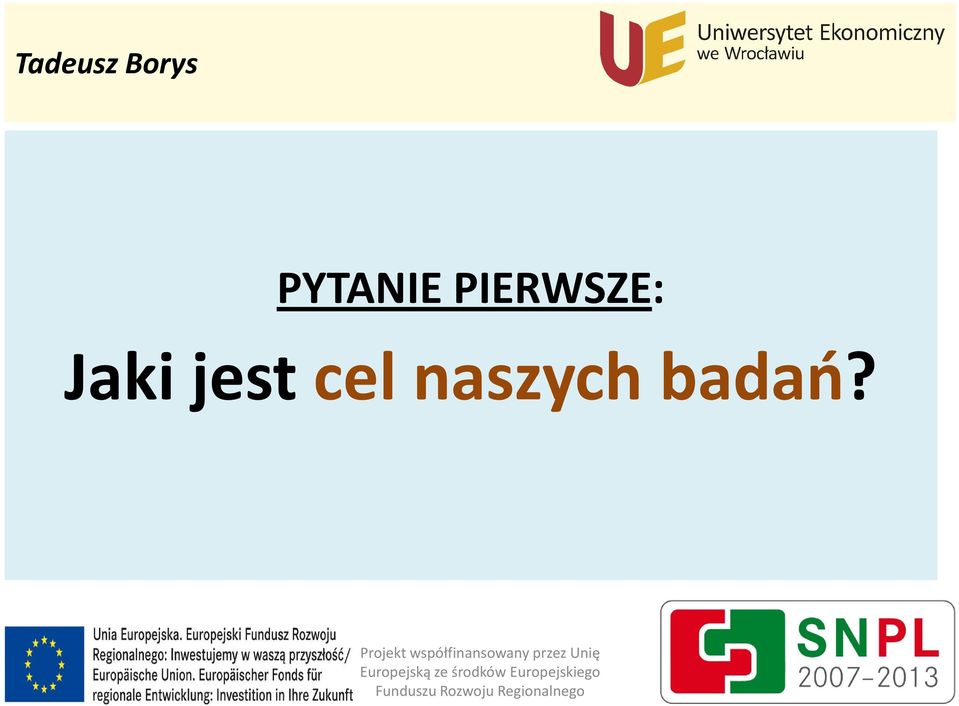 Tadeusz Borys

UE Uniwersytet Ekonomiczny we Wrocławiu

PYTANIE PIERWSZE:

Jaki jest cel naszych badań?

Unia Europejska. Europejski Fundusz Rozwoju Regionalnego: Inwestujemy w waszą przyszłość/ Europäische Union. Europäischer Fonds für regionale Entwicklung: Investition in Ihre Zukunft

Projekt współfinansowany przez Unię Europejską ze środków Europejskiego Funduszu Rozwoju Regionalnego

SNPL 2007–2013